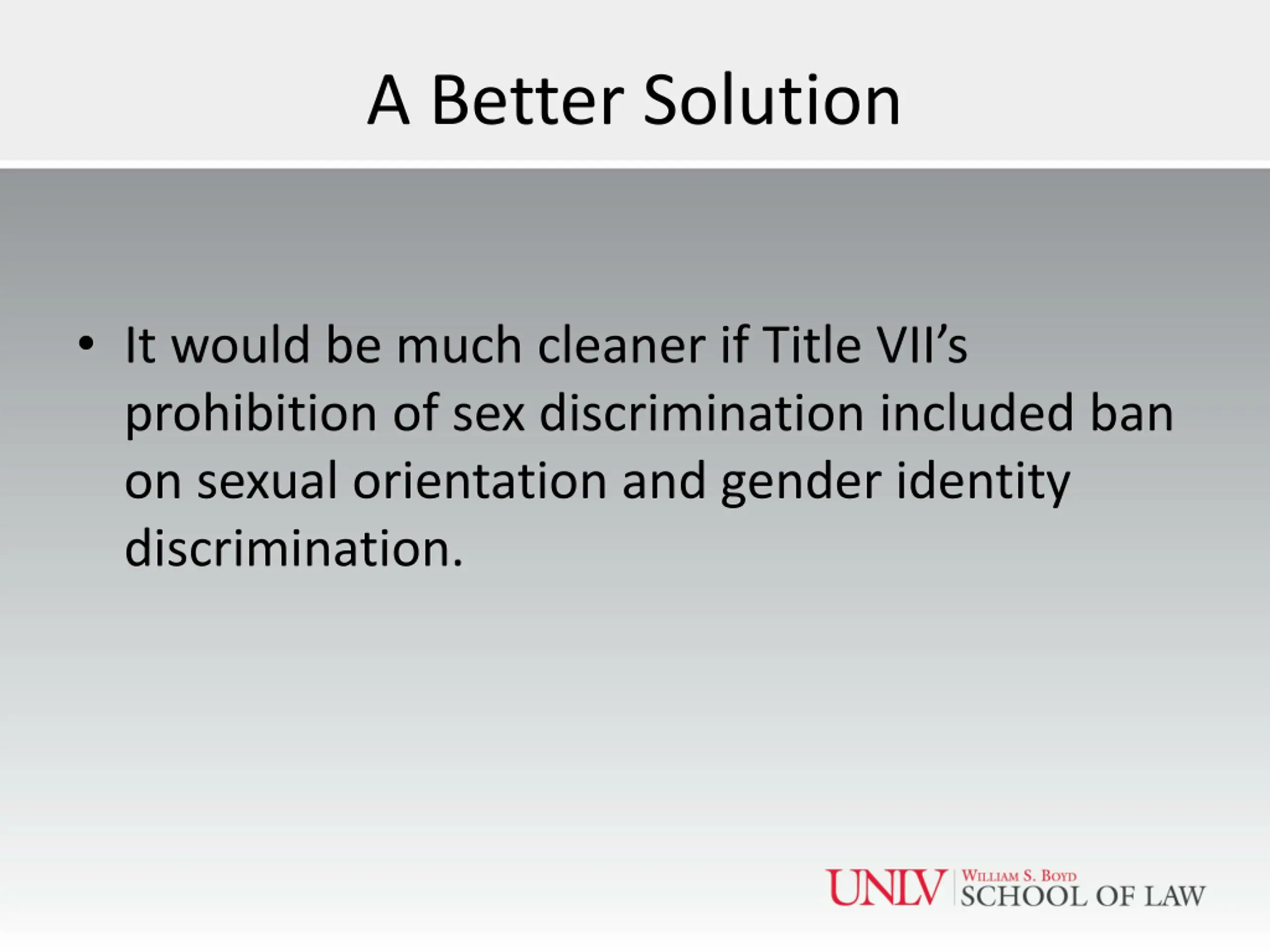 A Better Solution

• It would be much cleaner if Title VII’s prohibition of sex discrimination included ban on sexual orientation and gender identity discrimination.

UNLV WILLIAM S. BOYD SCHOOL OF LAW